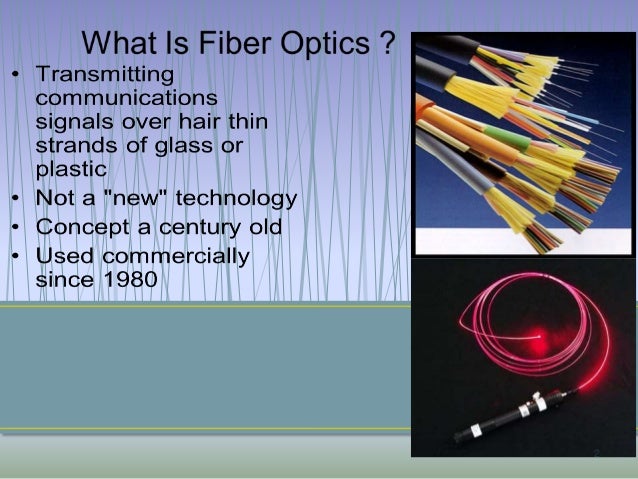 What Is Fiber Optics ?

• Transmitting communications signals over hair thin strands of glass or plastic
• Not a "new" technology
• Concept a century old
• Used commercially since 1980

2